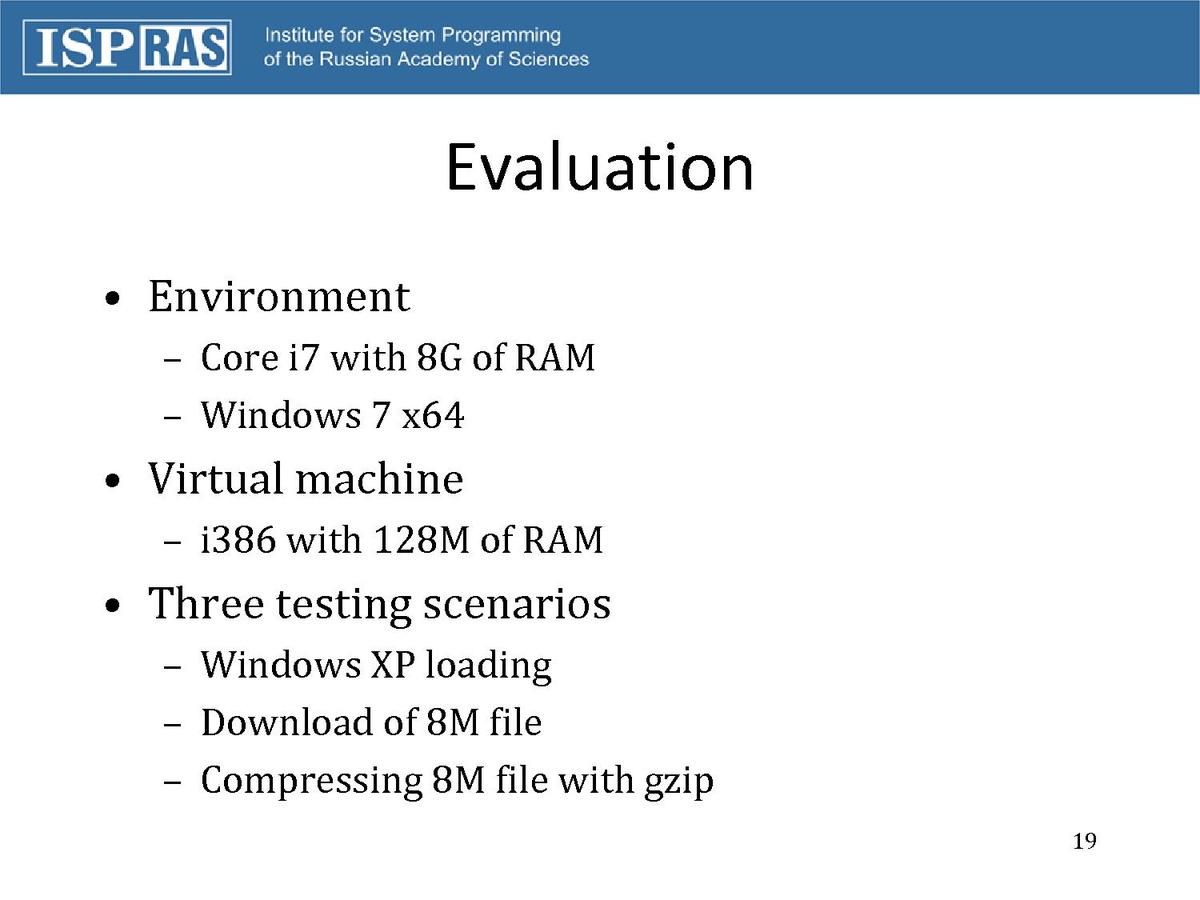 ISP RAS Institute for System Programming of the Russian Academy of Sciences

Evaluation

• Environment
– Core i7 with 8G of RAM
– Windows 7 x64
• Virtual machine
– i386 with 128M of RAM
• Three testing scenarios
– Windows XP loading
– Download of 8M file
– Compressing 8M file with gzip

19